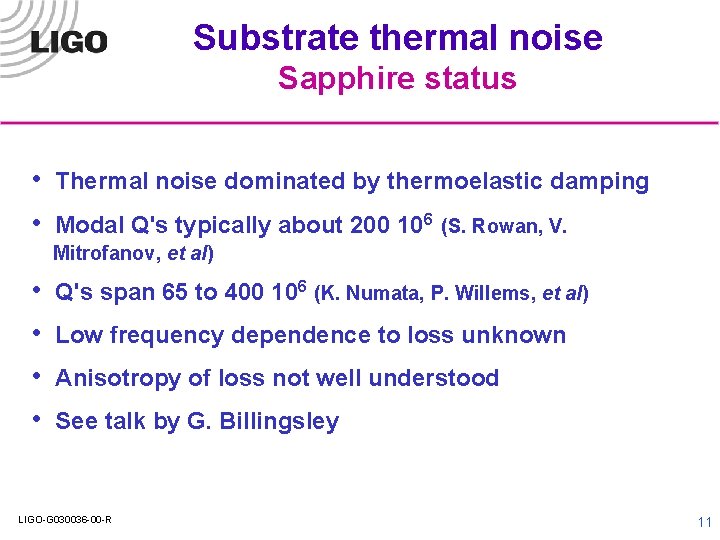 LIGO

Substrate thermal noise
Sapphire status

• Thermal noise dominated by thermoelastic damping

• Modal Q's typically about 200 $10^6$ (S. Rowan, V. Mitrofanov, et al)

• Q's span 65 to 400 $10^6$ (K. Numata, P. Willems, et al)

• Low frequency dependence to loss unknown

• Anisotropy of loss not well understood

• See talk by G. Billingsley

LIGO-G030036-00-R

11